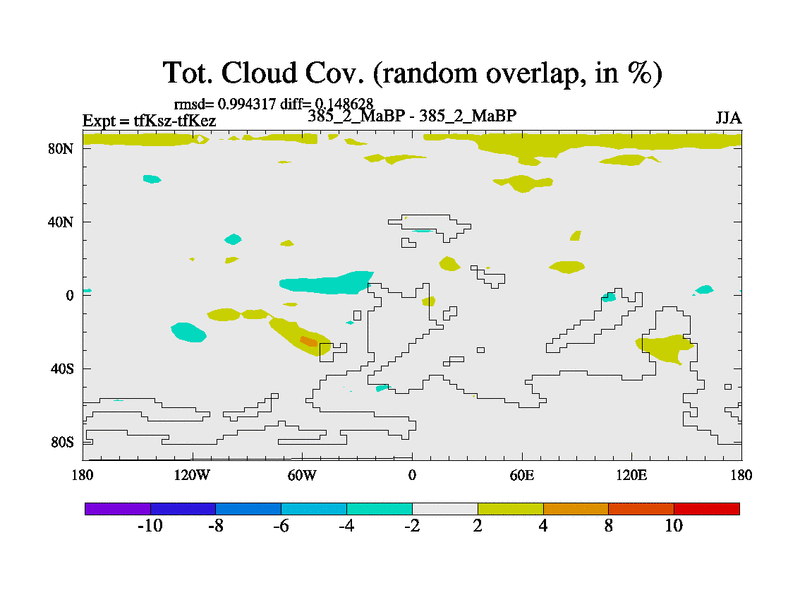 Tot. Cloud Cov. (random overlap, in %)

rmsd= 0.994317 diff= 0.148628

Expt = tfKsz-tfKez

385_2_MaBP - 385_2_MaBP

JJA

80N

40N

0

40S

80S

180

120W

60W

0

60E

120E

180

-10

-8

-6

-4

-2

2

4

8

10